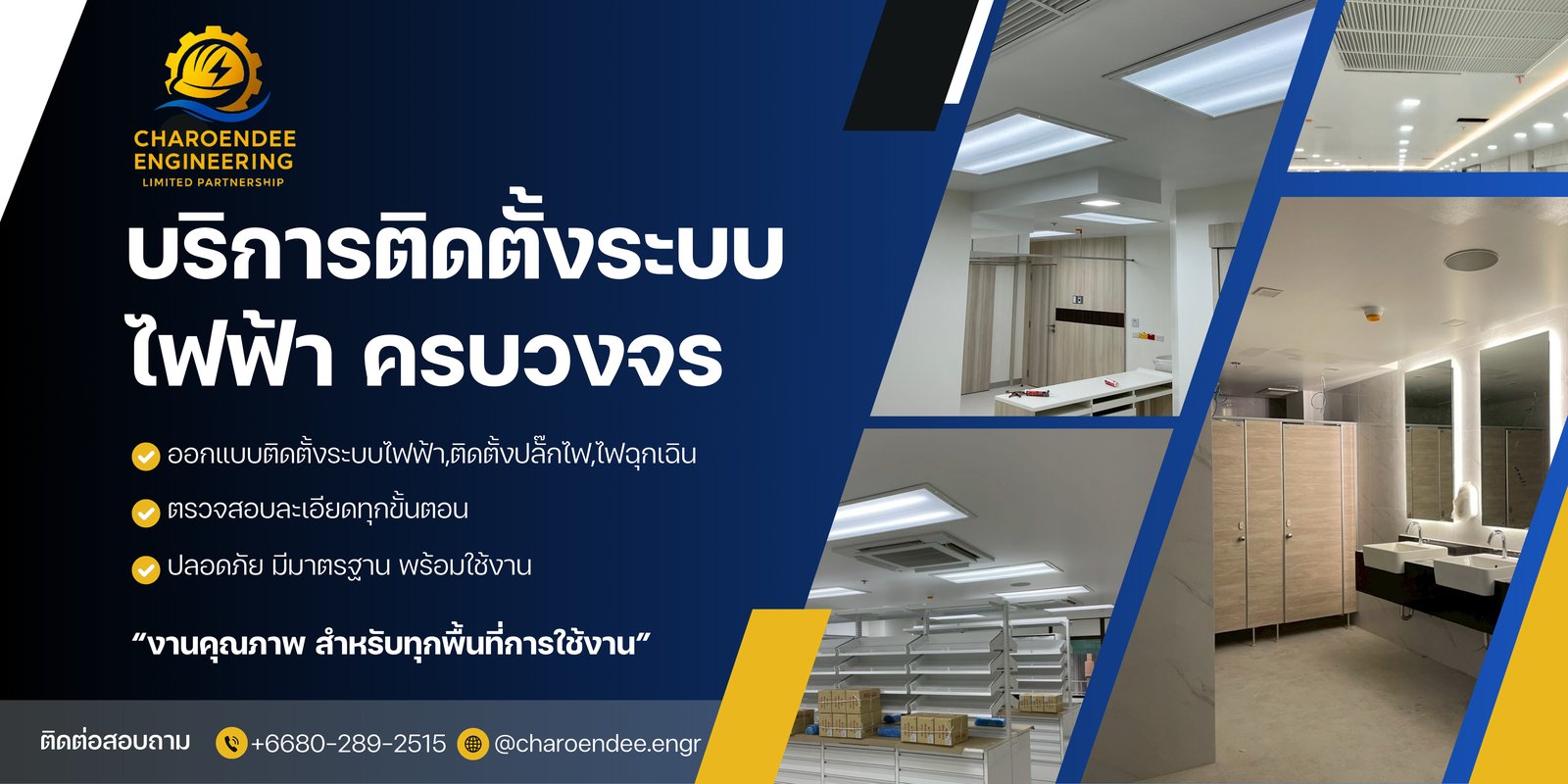 CHAROENDEE ENGINEERING
LIMITED PARTNERSHIP

บริการติดตั้งระบบ
ไฟฟ้า ครบวงจร

ออกแบบติดตั้งระบบไฟฟ้า,ติดตั้งปลั๊กไฟ,ไฟฉุกเฉิน

ตรวจสอบละเอียดทุกขั้นตอน

ปลอดภัย มีมาตรฐาน พร้อมใช้งาน

“งานคุณภาพ สำหรับทุกพื้นที่การใช้งาน”

ติดต่อสอบถาม +6680-289-2515 @charoendee.engr